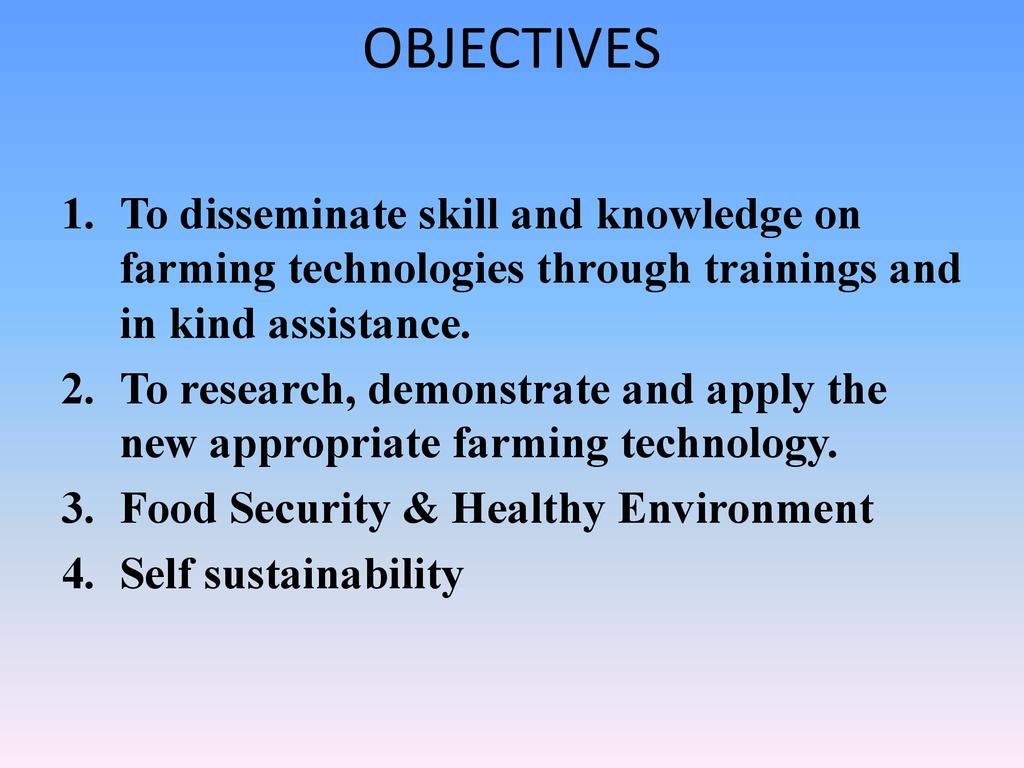 OBJECTIVES

1. To disseminate skill and knowledge on farming technologies through trainings and in kind assistance.
2. To research, demonstrate and apply the new appropriate farming technology.
3. Food Security & Healthy Environment
4. Self sustainability